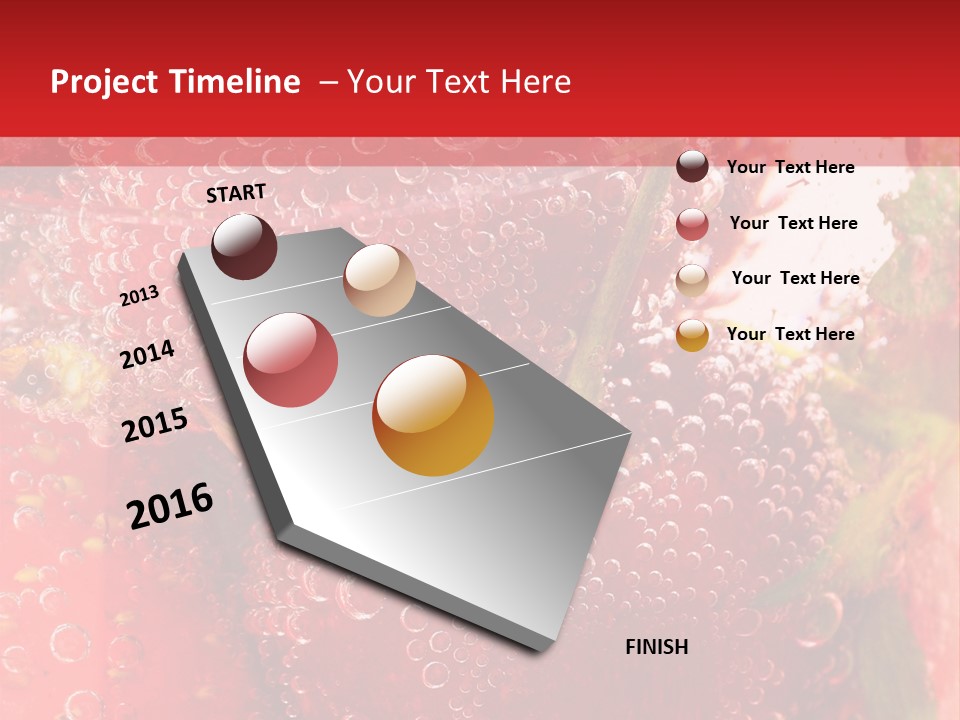 Project Timeline – Your Text Here

START

2013

2014

2015

2016

FINISH

Your Text Here

Your Text Here

Your Text Here

Your Text Here